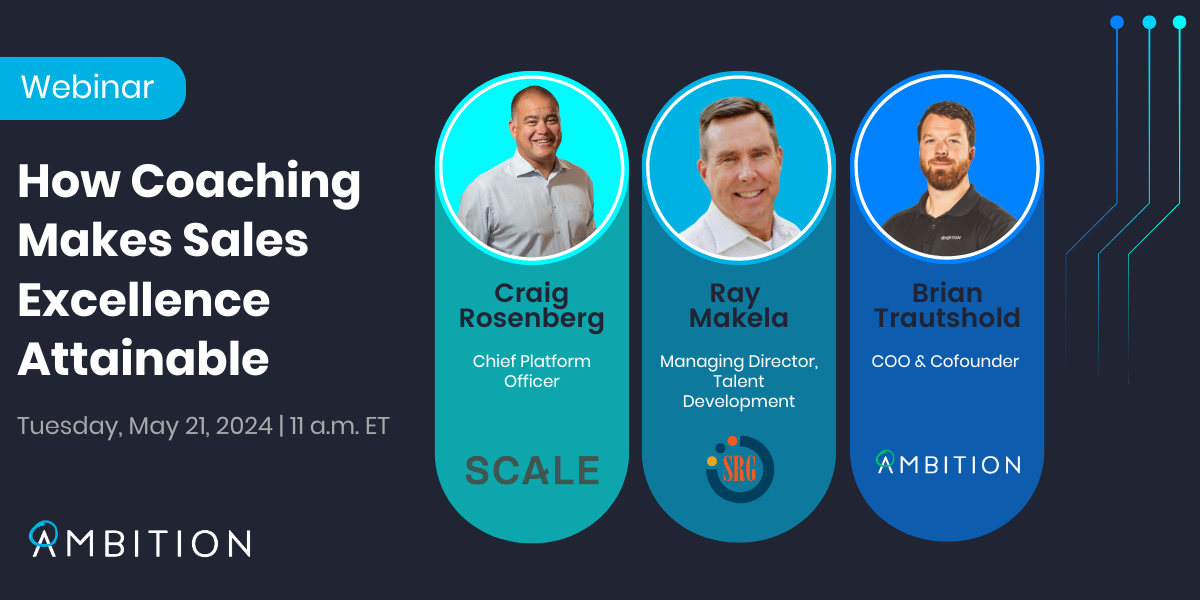 Webinar

How Coaching Makes Sales Excellence Attainable

Tuesday, May 21, 2024 | 11 a.m. ET

AMBITION

Craig Rosenberg

Chief Platform Officer

SCALE

Ray Makela

Managing Director, Talent Development

SRG

Brian Trautshold

COO & Cofounder

AMBITION